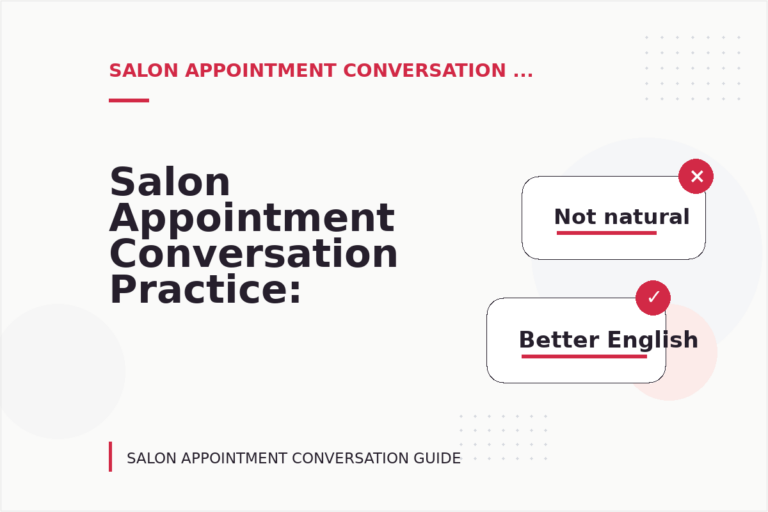 SALON APPOINTMENT CONVERSATION ...

Salon Appointment Conversation Practice:

Not natural

Better English

SALON APPOINTMENT CONVERSATION GUIDE